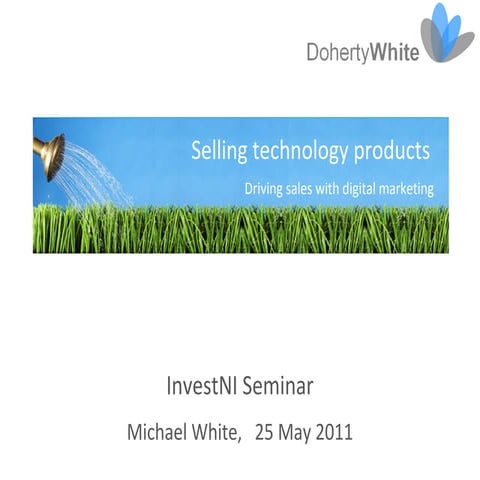 DohertyWhite

Selling technology products

Driving sales with digital marketing

InvestNI Seminar

Michael White, 25 May 2011